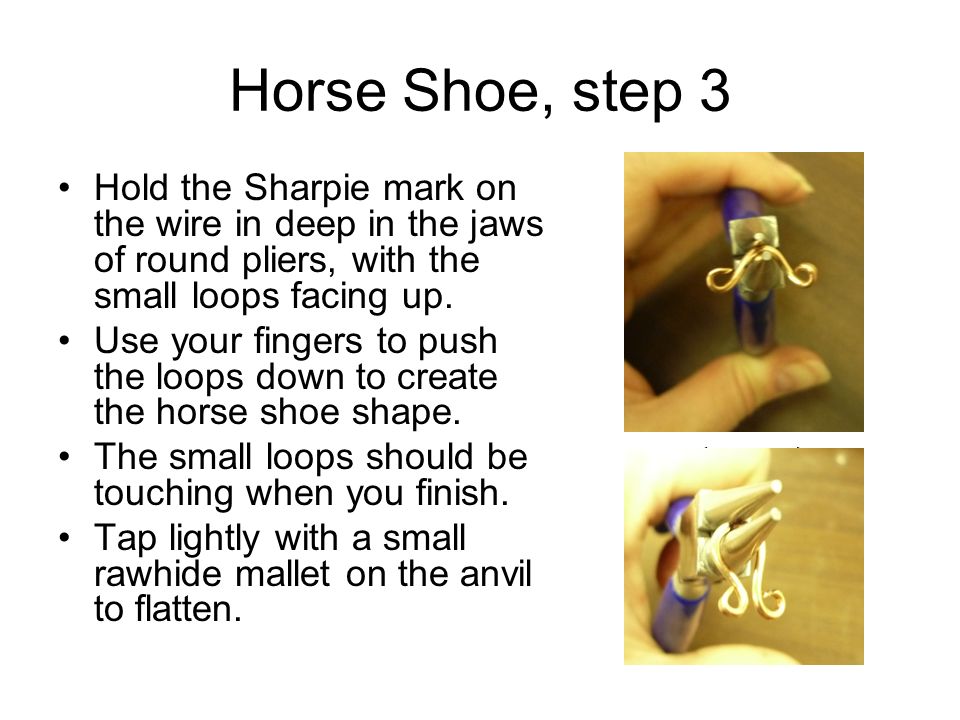 Horse Shoe, step 3

• Hold the Sharpie mark on the wire in deep in the jaws of round pliers, with the small loops facing up.
• Use your fingers to push the loops down to create the horse shoe shape.
• The small loops should be touching when you finish.
• Tap lightly with a small rawhide mallet on the anvil to flatten.